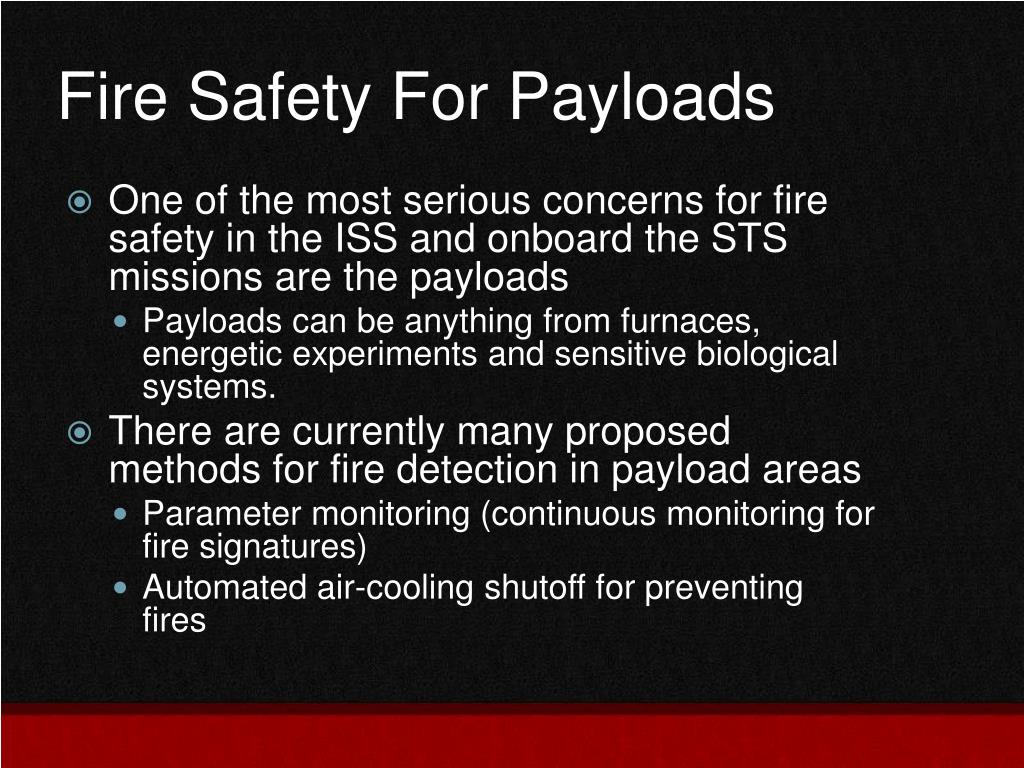 Fire Safety For Payloads

One of the most serious concerns for fire safety in the ISS and onboard the STS missions are the payloads

Payloads can be anything from furnaces, energetic experiments and sensitive biological systems.

There are currently many proposed methods for fire detection in payload areas

Parameter monitoring (continuous monitoring for fire signatures)

Automated air-cooling shutoff for preventing fires